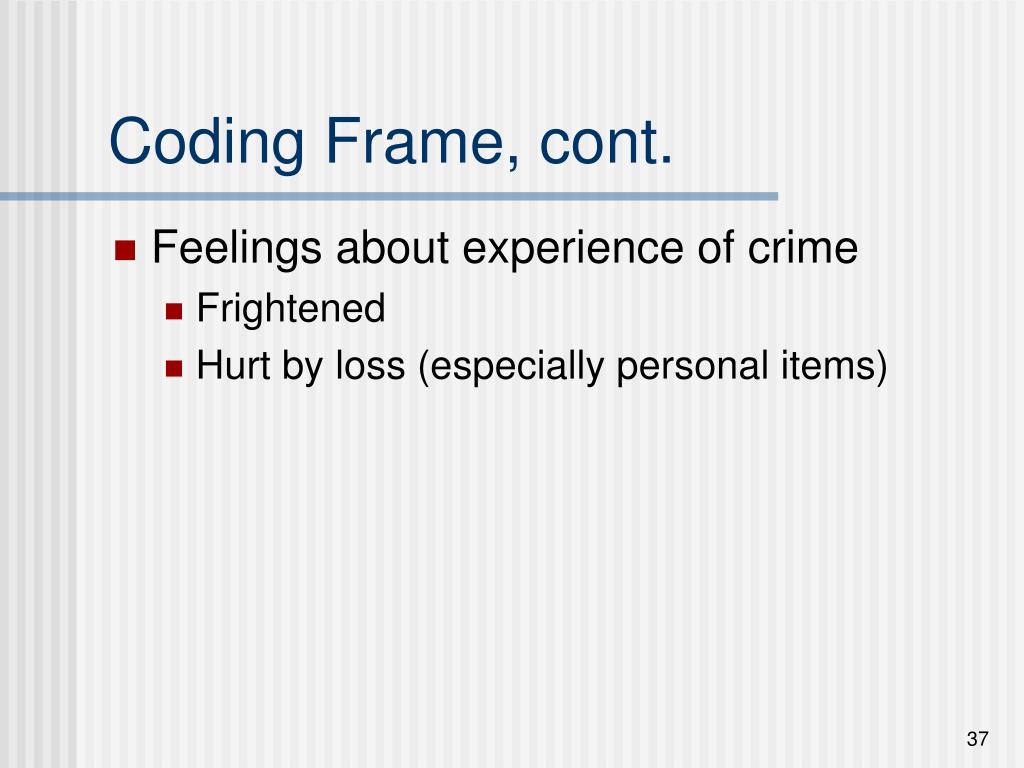 Coding Frame, cont.

Feelings about experience of crime
Frightened
Hurt by loss (especially personal items)

37